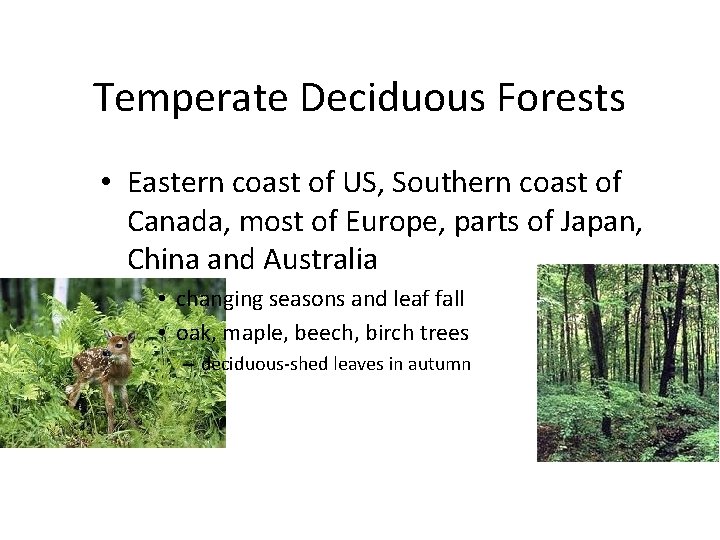 Temperate Deciduous Forests

• Eastern coast of US, Southern coast of Canada, most of Europe, parts of Japan, China and Australia

• changing seasons and leaf fall
• oak, maple, beech, birch trees
– deciduous-shed leaves in autumn